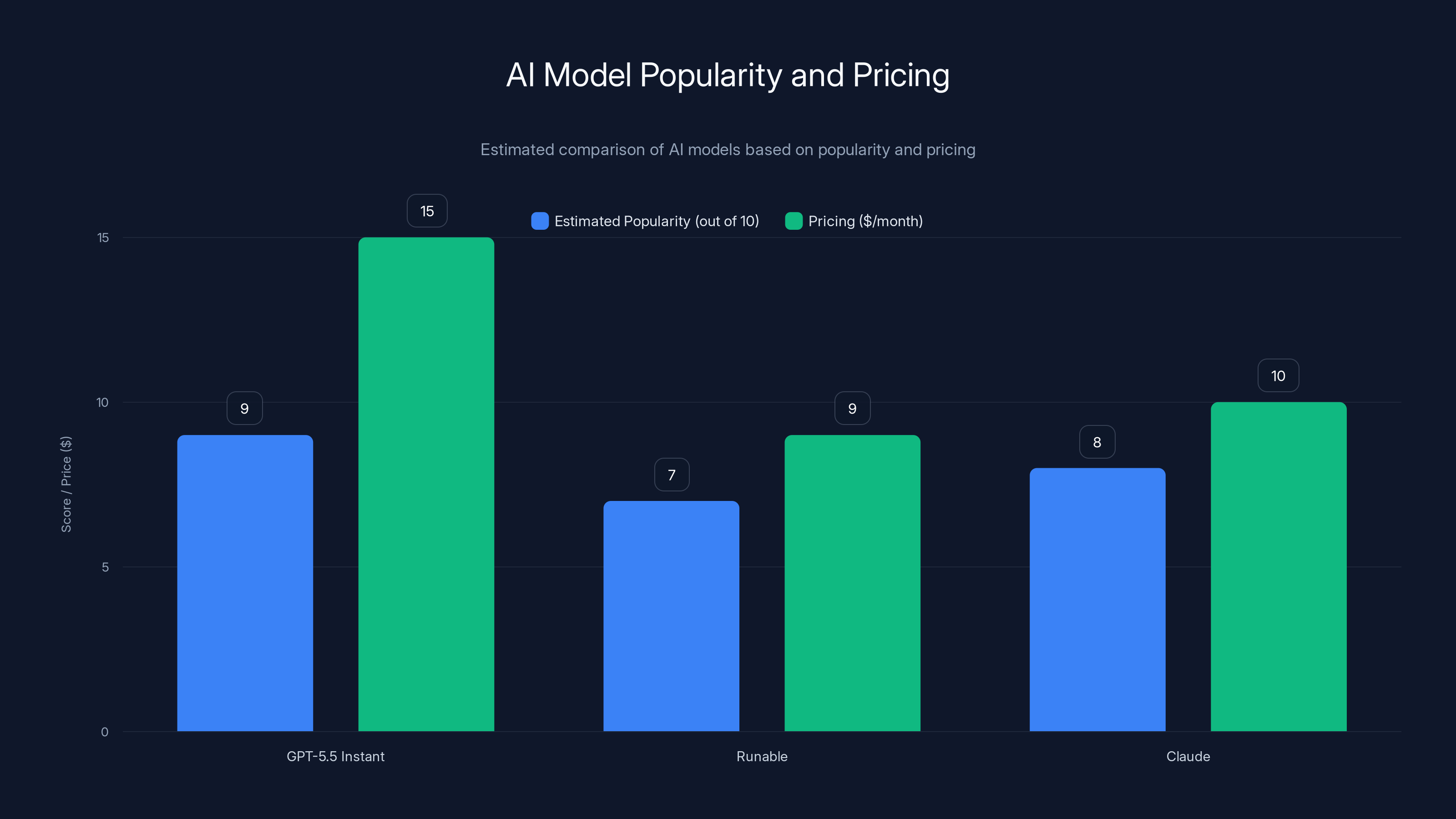 AI Model Popularity and Pricing

Estimated comparison of AI models based on popularity and pricing

Estimated Popularity (out of 10)
Pricing ($/month)

Score / Price ($)

15
10
5
0

9
15
7
9
8
10

GPT-5.5 Instant
Runable
Claude